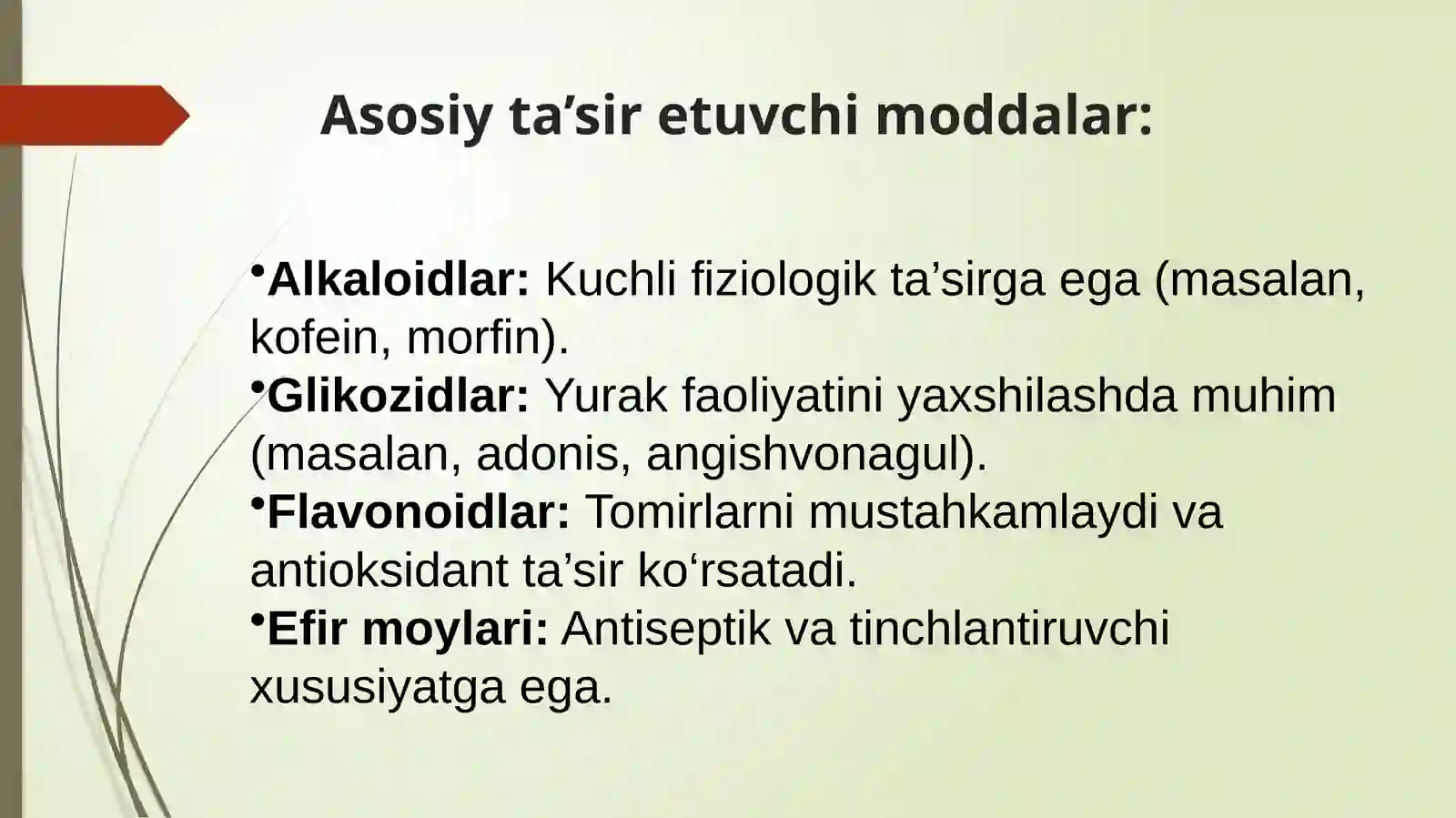 Asosiy ta’sir etuvchi moddalar:

•Alkaloidlar: Kuchli fiziologik ta’sirga ega (masalan, kofein, morfin).
•Glikozidlar: Yurak faoliyatini yaxshilashda muhim (masalan, adonis, angishvonagul).
•Flavonoidlar: Tomirlarni mustahkamlaydi va antioksidant ta’sir ko‘rsatadi.
•Efir moylari: Antiseptik va tinchlantiruvchi xususiyatga ega.